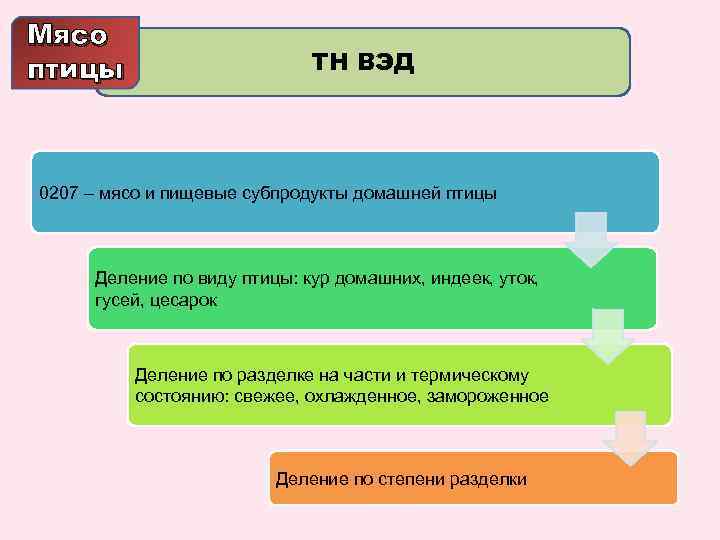 Мясо птицы

ТН ВЭД

0207 – мясо и пищевые субпродукты домашней птицы

Деление по виду птицы: кур домашних, индеек, уток, гусей, цесарок

Деление по разделке на части и термическому состоянию: свежее, охлажденное, замороженное

Деление по степени разделки